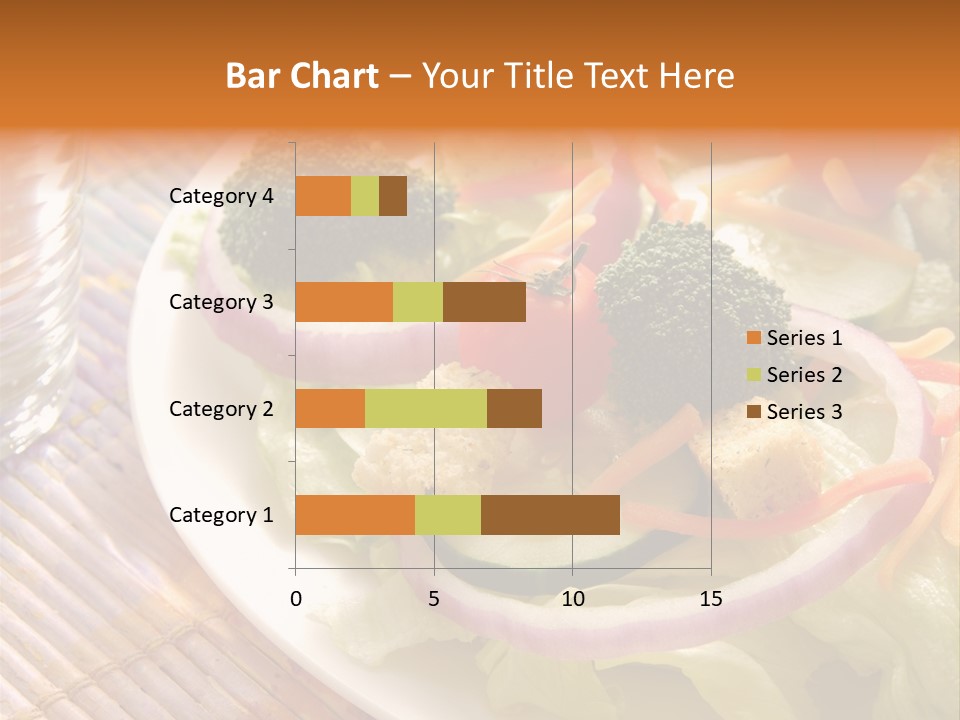 Bar Chart – Your Title Text Here

Category 4
Category 3
Category 2
Category 1

0 5 10 15

Series 1
Series 2
Series 3